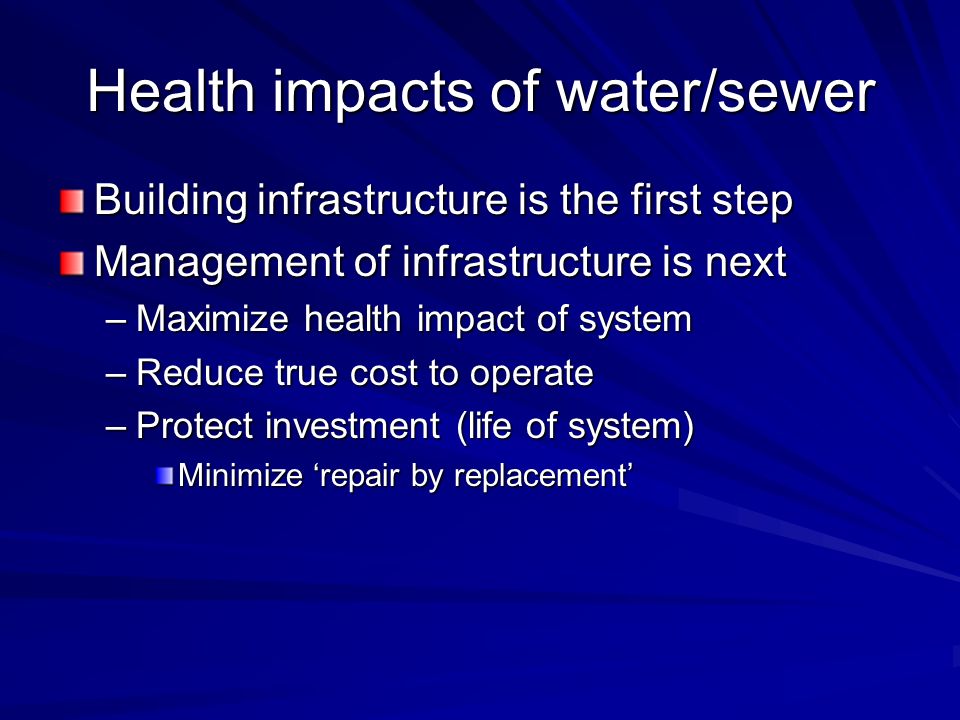 Health impacts of water/sewer

Building infrastructure is the first step

Management of infrastructure is next

– Maximize health impact of system

– Reduce true cost to operate

– Protect investment (life of system)

Minimize ‘repair by replacement’